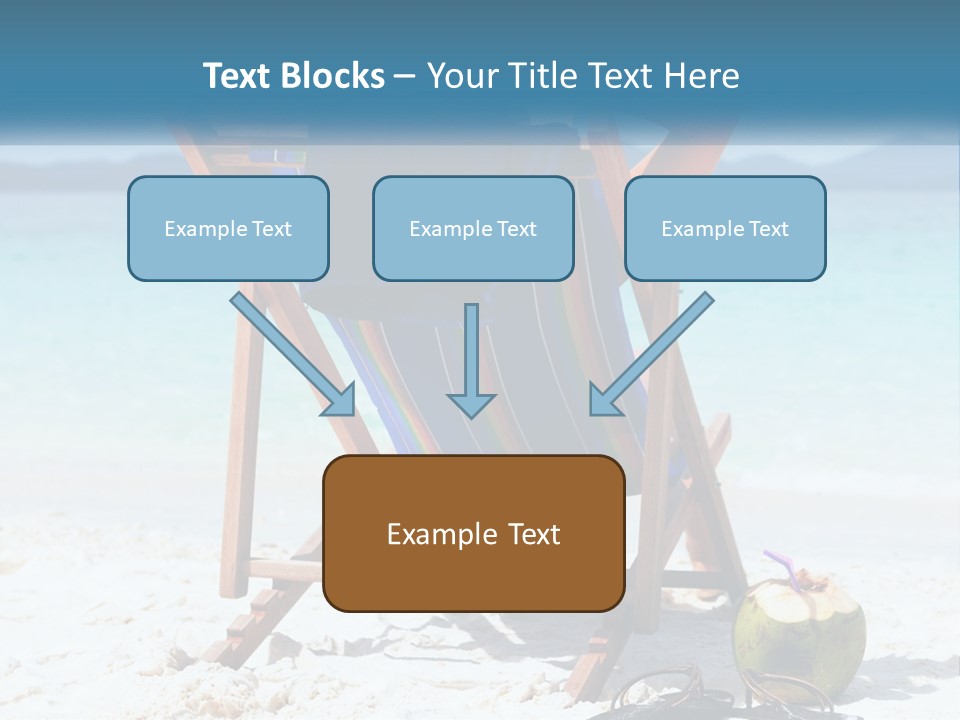 Text Blocks – Your Title Text Here

Example Text

Example Text

Example Text

Example Text